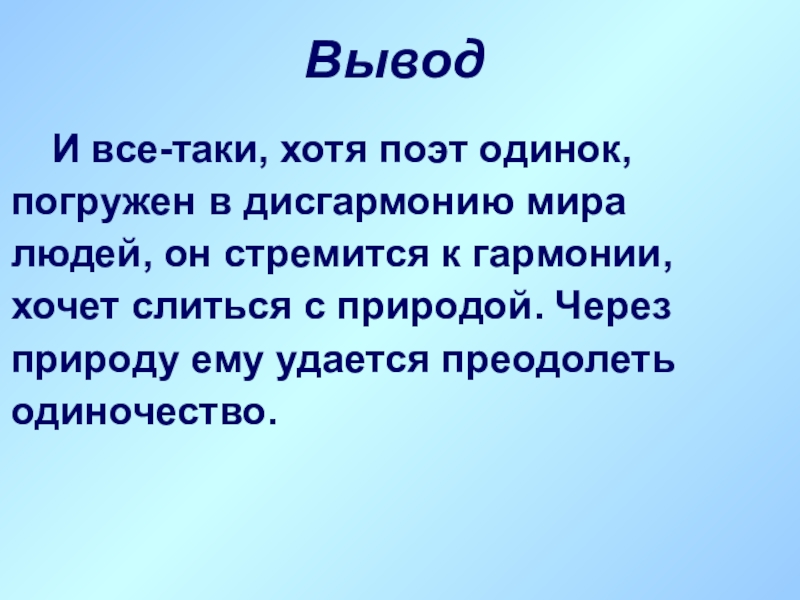 Вывод

И все-таки, хотя поэт одинок, погружен в дисгармонию мира людей, он стремится к гармонии, хочет слиться с природой. Через природу ему удается преодолеть одиночество.